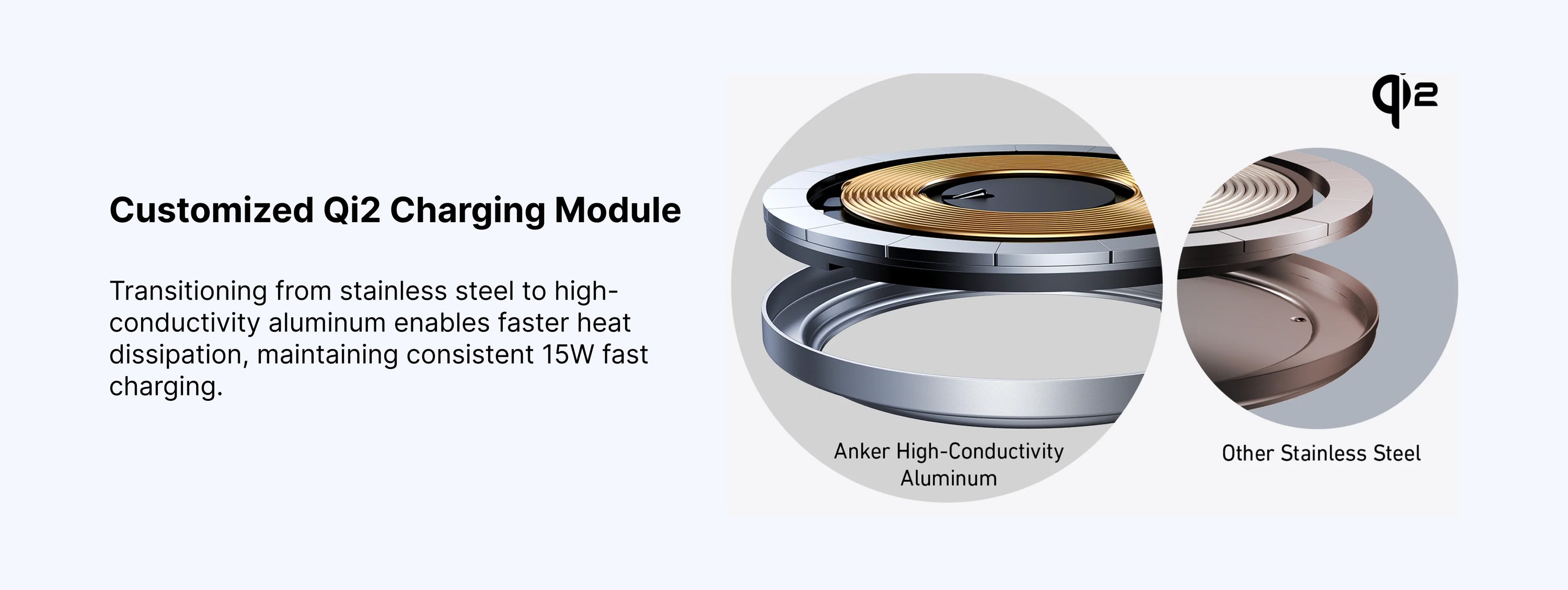 Customized Qi2 Charging Module

Transitioning from stainless steel to high-conductivity aluminum enables faster heat dissipation, maintaining consistent 15W fast charging.

Qi2

Anker High-Conductivity Aluminum

Other Stainless Steel